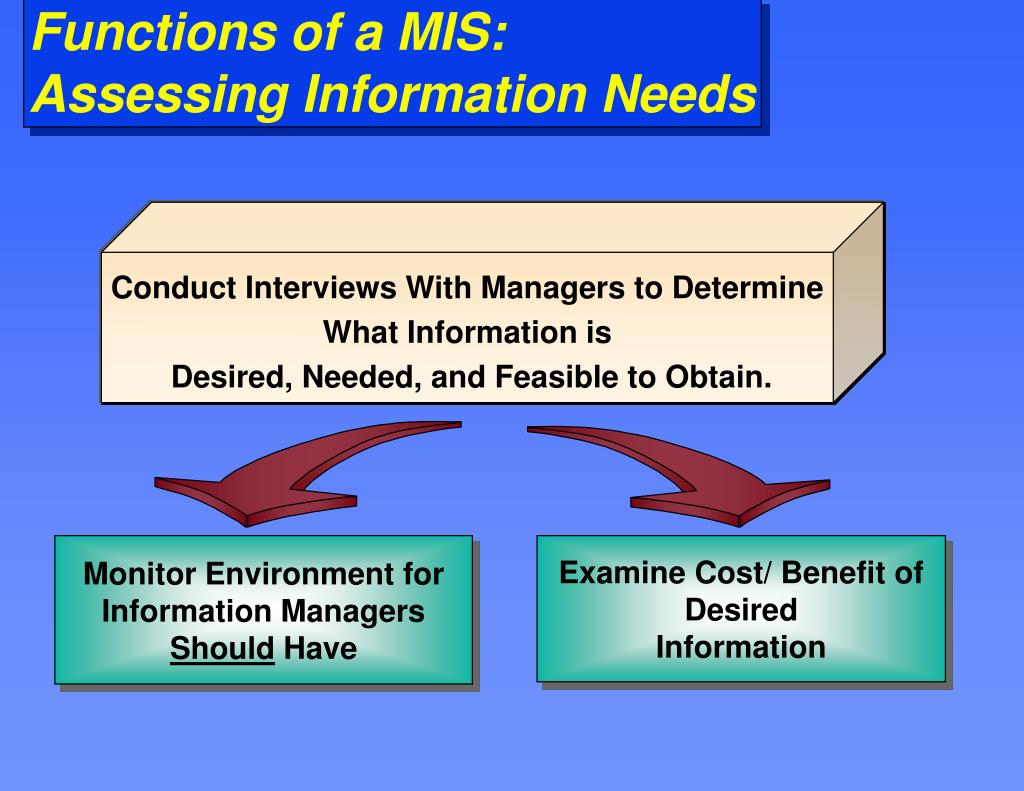 Functions of a MIS:
Assessing Information Needs

Conduct Interviews With Managers to Determine What Information is Desired, Needed, and Feasible to Obtain.

Monitor Environment for Information Managers Should Have

Examine Cost/ Benefit of Desired Information